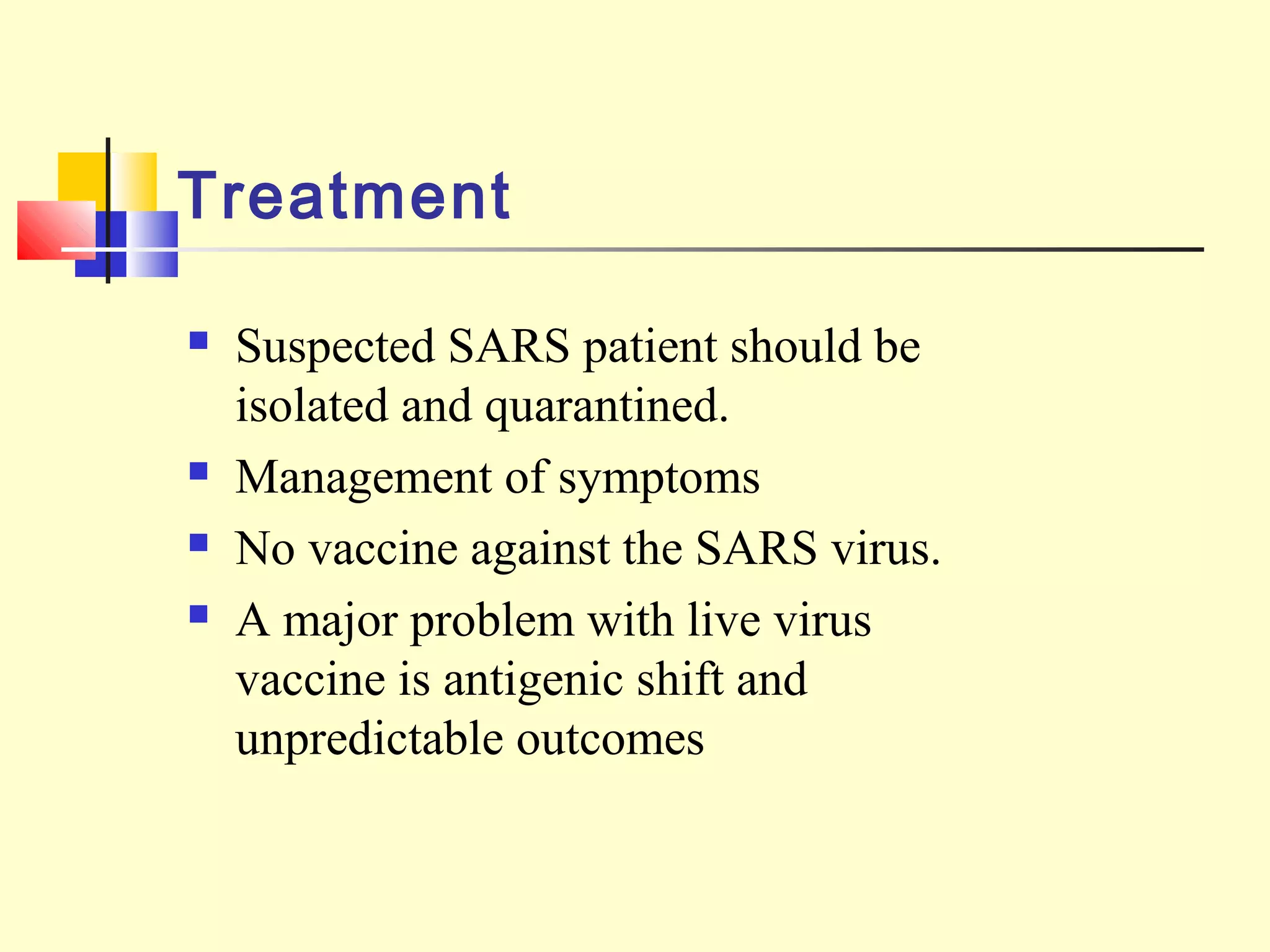 Treatment

- Suspected SARS patient should be isolated and quarantined.
- Management of symptoms
- No vaccine against the SARS virus.
- A major problem with live virus vaccine is antigenic shift and unpredictable outcomes